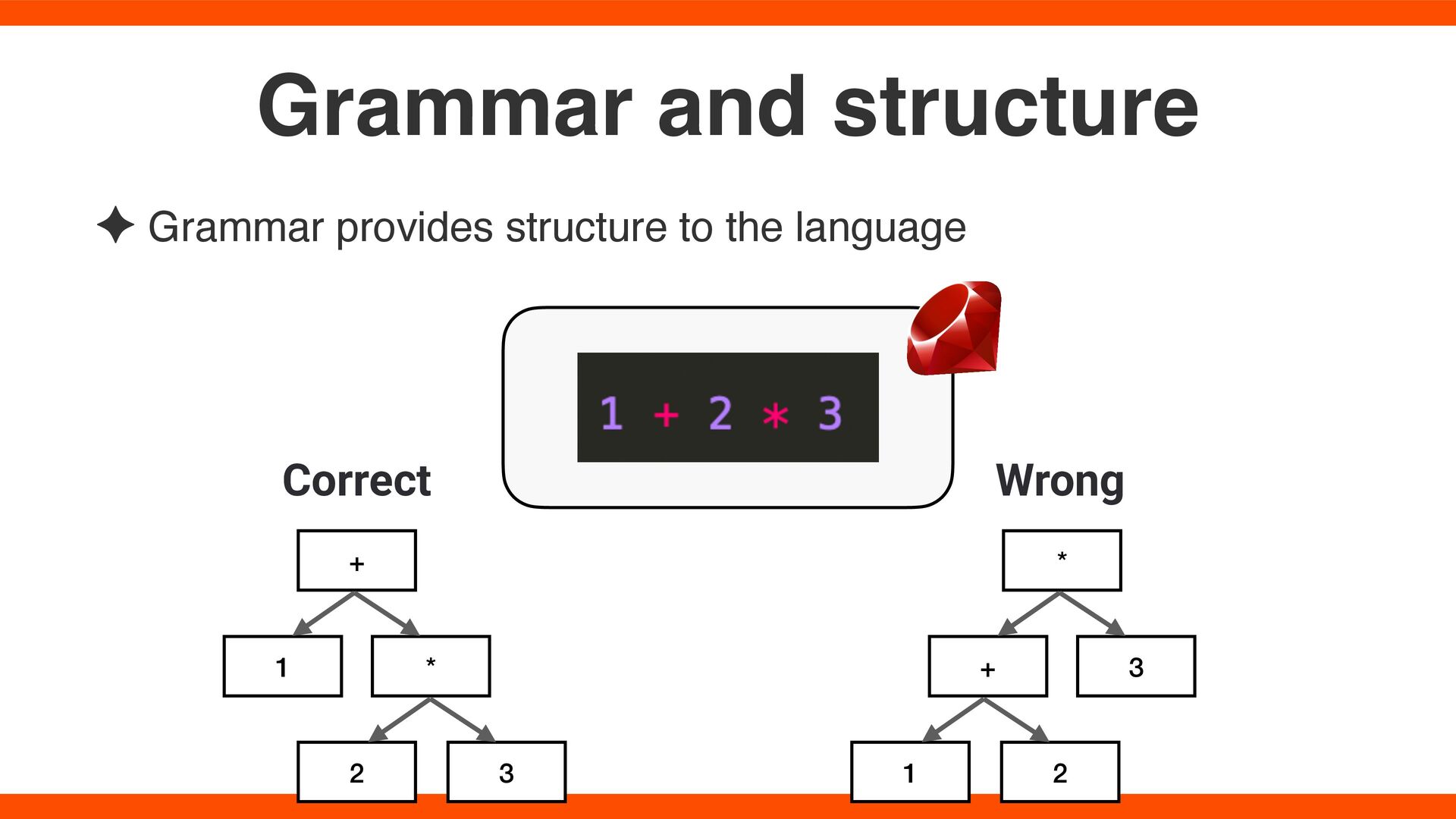 Grammar and structure

✦ Grammar provides structure to the language

1 + 2 * 3

Correct

+

1

*

2

3

Wrong

*

+

3

1

2